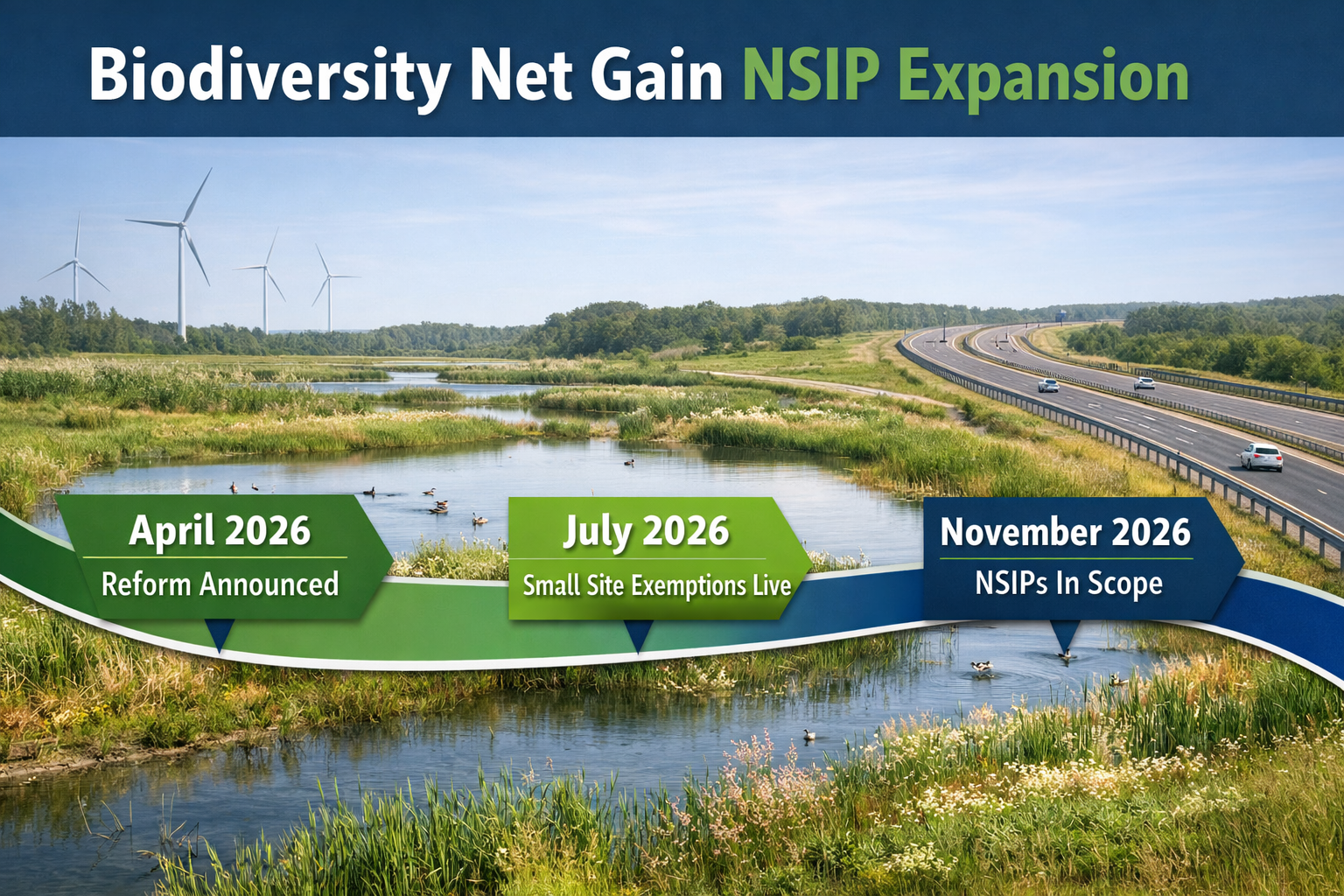 Biodiversity Net Gain NSIP Expansion

April 2026
Reform Announced

July 2026
Small Site Exemptions Live

November 2026
NSIPs In Scope